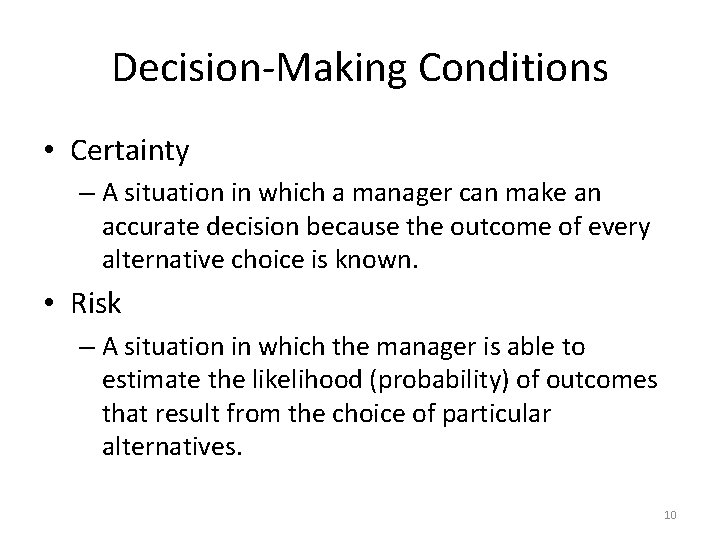 Decision-Making Conditions

• Certainty
– A situation in which a manager can make an accurate decision because the outcome of every alternative choice is known.

• Risk
– A situation in which the manager is able to estimate the likelihood (probability) of outcomes that result from the choice of particular alternatives.

10